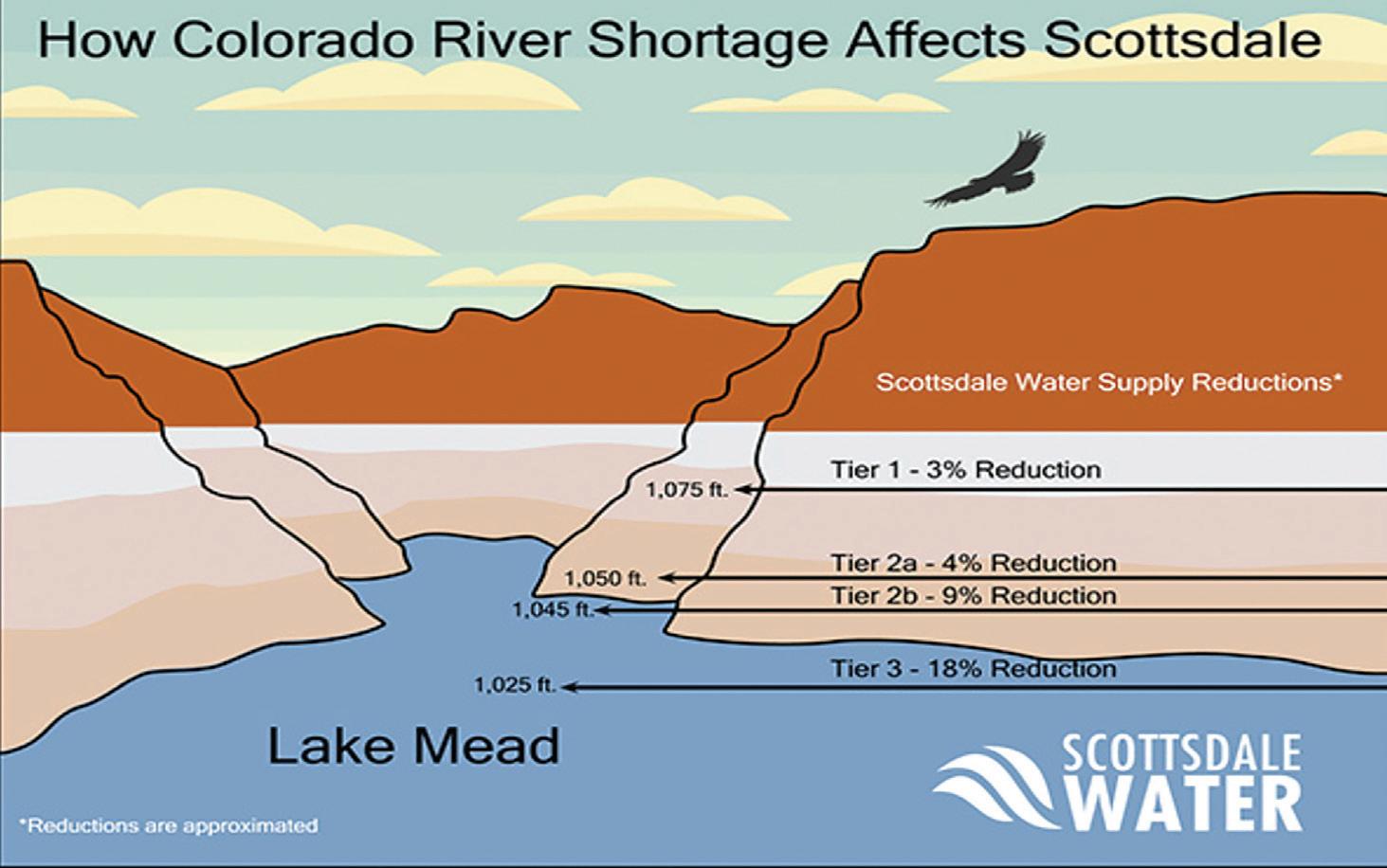 How Colorado River Shortage Affects Scottsdale

Scottsdale Water Supply Reductions*

Tier 1 - 3% Reduction

1,075 ft.

Tier 2a - 4% Reduction

1,050 ft.

Tier 2b - 9% Reduction

1,045 ft.

Tier 3 - 18% Reduction

1,025 ft.

Lake Mead

SCOTTSDALE WATER

*Reductions are approximated